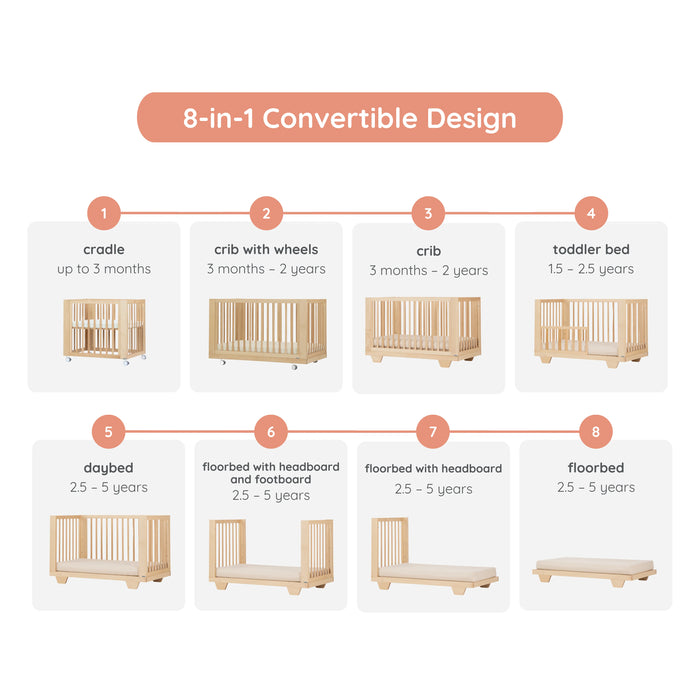 8-in-1 Convertible Design

1
cradle
up to 3 months

2
crib with wheels
3 months – 2 years

3
crib
3 months – 2 years

4
toddler bed
1.5 – 2.5 years

5
daybed
2.5 – 5 years

6
floorbed with headboard and footboard
2.5 – 5 years

7
floorbed with headboard
2.5 – 5 years

8
floorbed
2.5 – 5 years